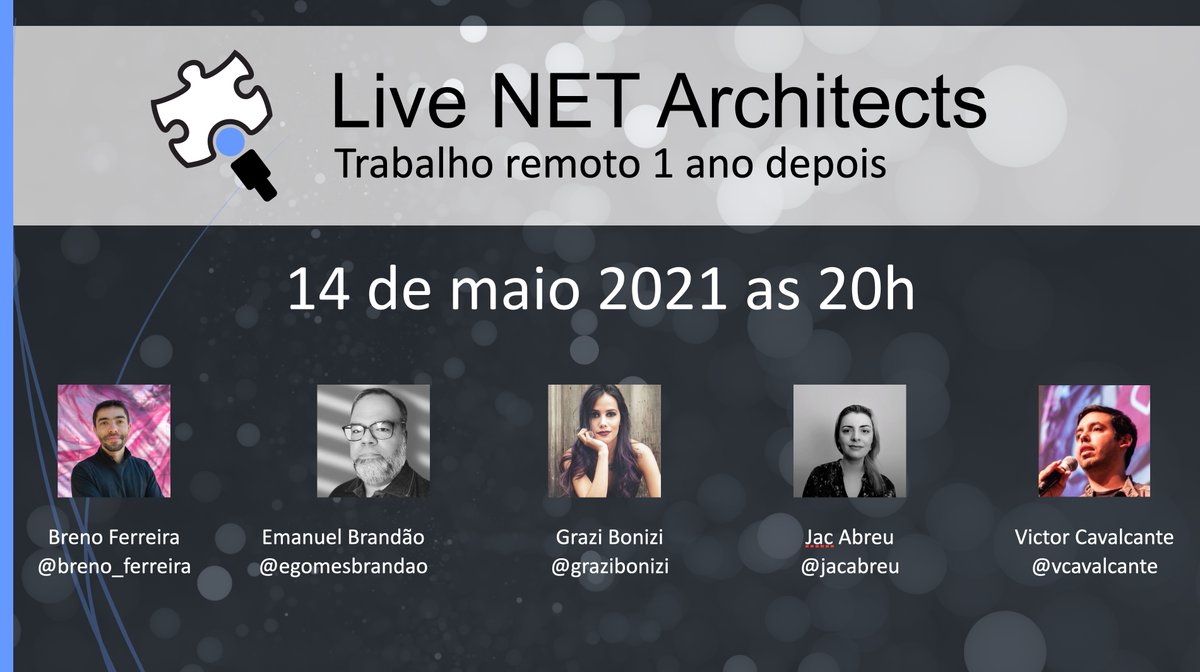 Live NET Architects
Trabalho remoto 1 ano depois

14 de maio 2021 as 20h

Breno Ferreira
@breno_ferreira

Emanuel Brandão
@egomesbrandao

Grazi Bonizi
@grazibonizi

Jac Abreu
@jacabreu

Victor Cavalcante
@vcavalcante